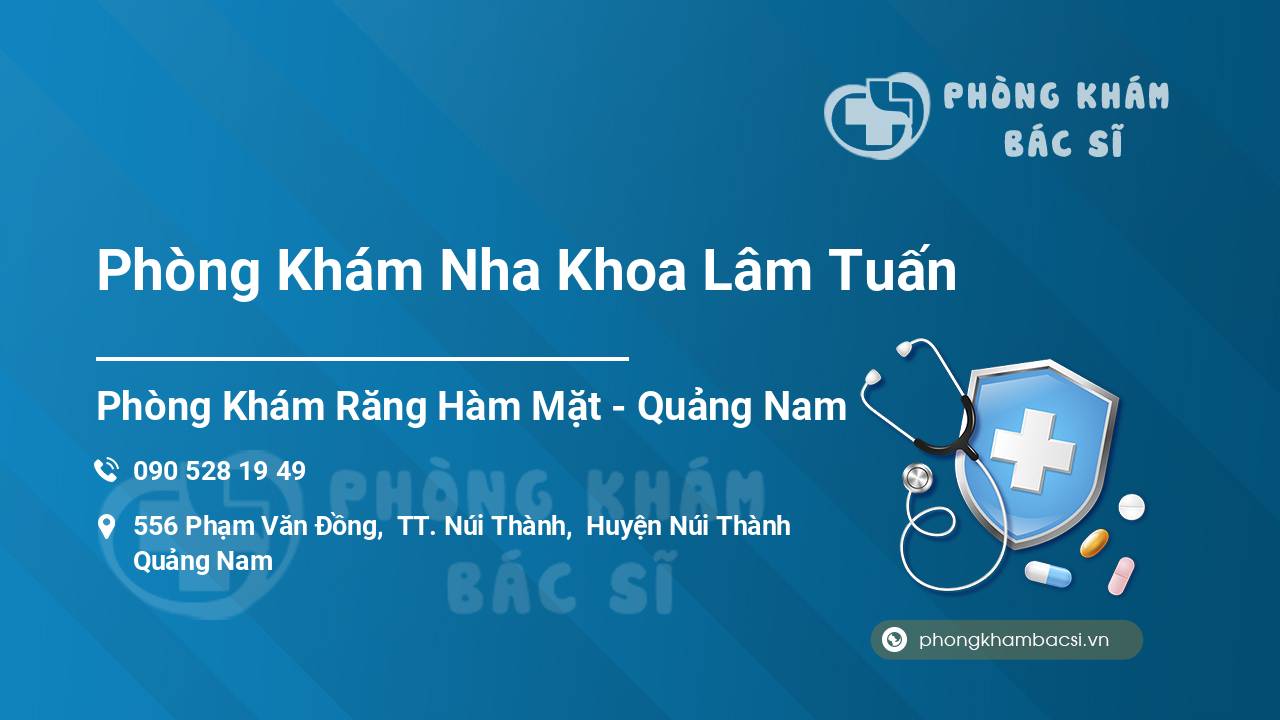 PHÒNG KHÁM
BÁC SĨ

Phòng Khám Nha Khoa Lâm Tuấn

Phòng Khám Răng Hàm Mặt - Quảng Nam

090 528 19 49

556 Phạm Văn Đồng, TT. Núi Thành, Huyện Núi Thành Quảng Nam

PHÒNG KHÁM
BÁC SĨ

phongkhambacsi.vn